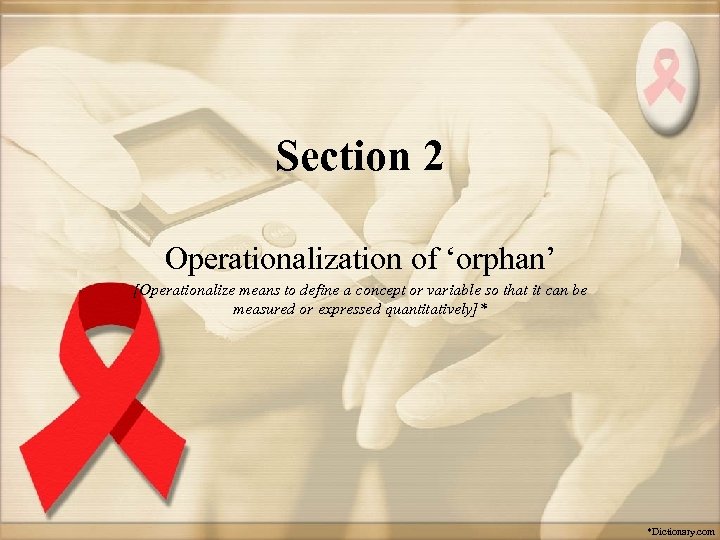 Section 2

Operationalization of ‘orphan’

[Operationalize means to define a concept or variable so that it can be measured or expressed quantitatively]*

*Dictionary.com